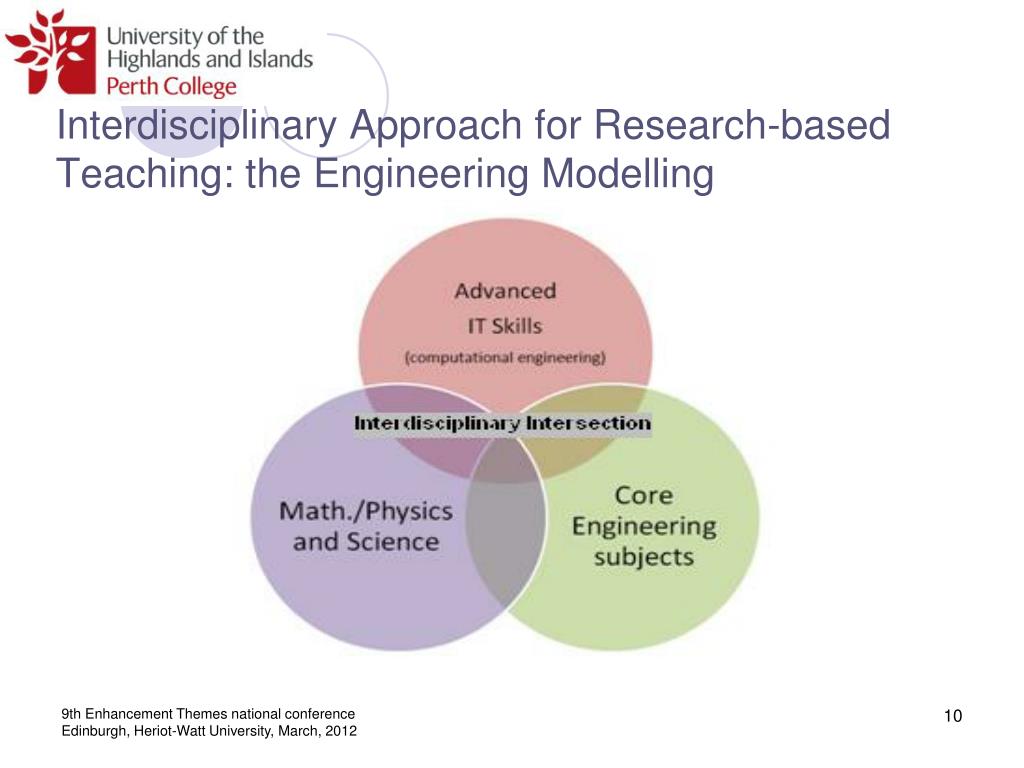 University of the Highlands and Islands
Perth College

Interdisciplinary Approach for Research-based Teaching: the Engineering Modelling

Advanced
IT Skills
(computational engineering)

Interdisciplinary Intersection

Math./Physics and Science

Core Engineering subjects

9th Enhancement Themes national conference
Edinburgh, Heriot-Watt University, March, 2012

10